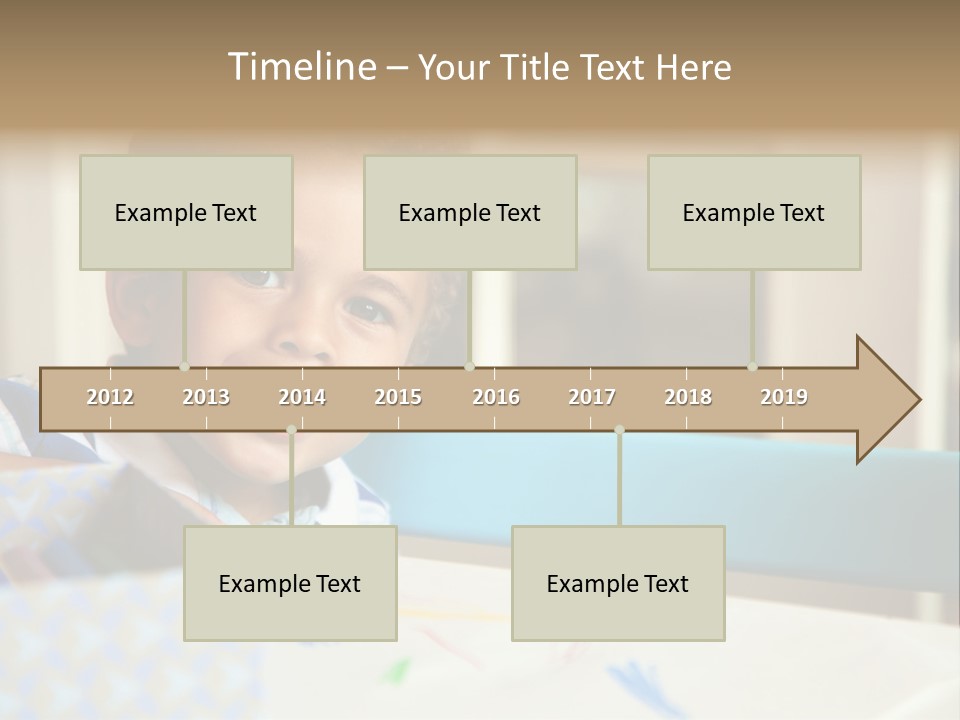 Timeline – Your Title Text Here

Example Text

Example Text

Example Text

2012 2013 2014 2015 2016 2017 2018 2019

Example Text

Example Text